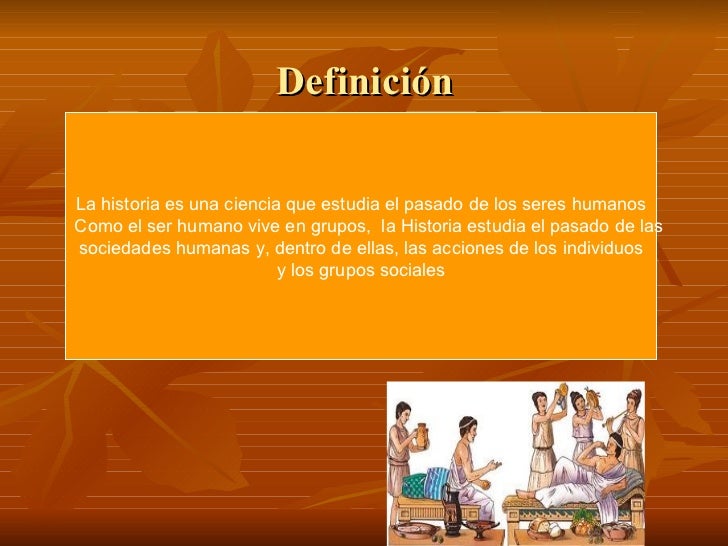 Definición

La historia es una ciencia que estudia el pasado de los seres humanos
Como el ser humano vive en grupos, la Historia estudia el pasado de las sociedades humanas y, dentro de ellas, las acciones de los individuos y los grupos sociales